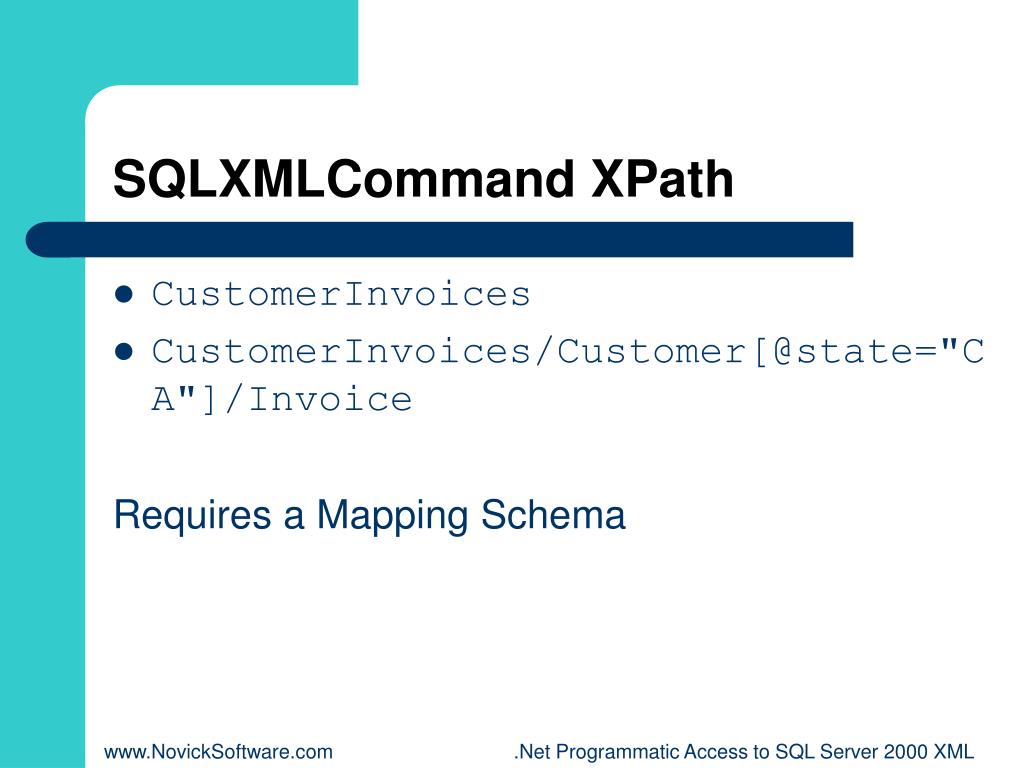 SQLXMLCommand XPath

- CustomerInvoices
- CustomerInvoices/Customer[@state="CA"]/Invoice

Requires a Mapping Schema

www.NovickSoftware.com

.Net Programmatic Access to SQL Server 2000 XML